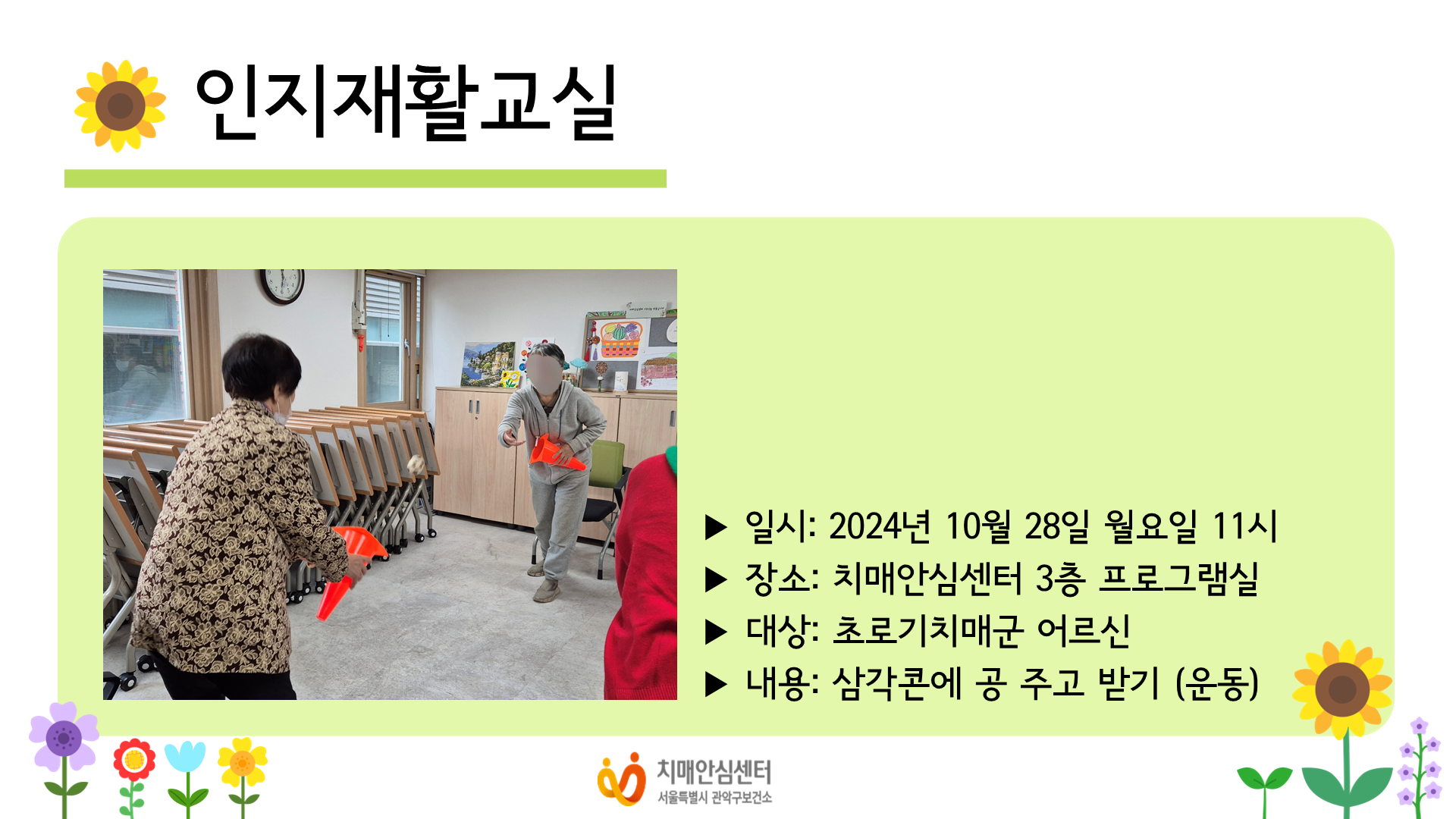 인지재활교실

▶ 일시: 2024년 10월 28일 월요일 11시
▶ 장소: 치매안심센터 3층 프로그램실
▶ 대상: 초로기치매군 어르신
▶ 내용: 삼각콘에 공 주고 받기 (운동)

치매안심센터
서울특별시 관악구보건소